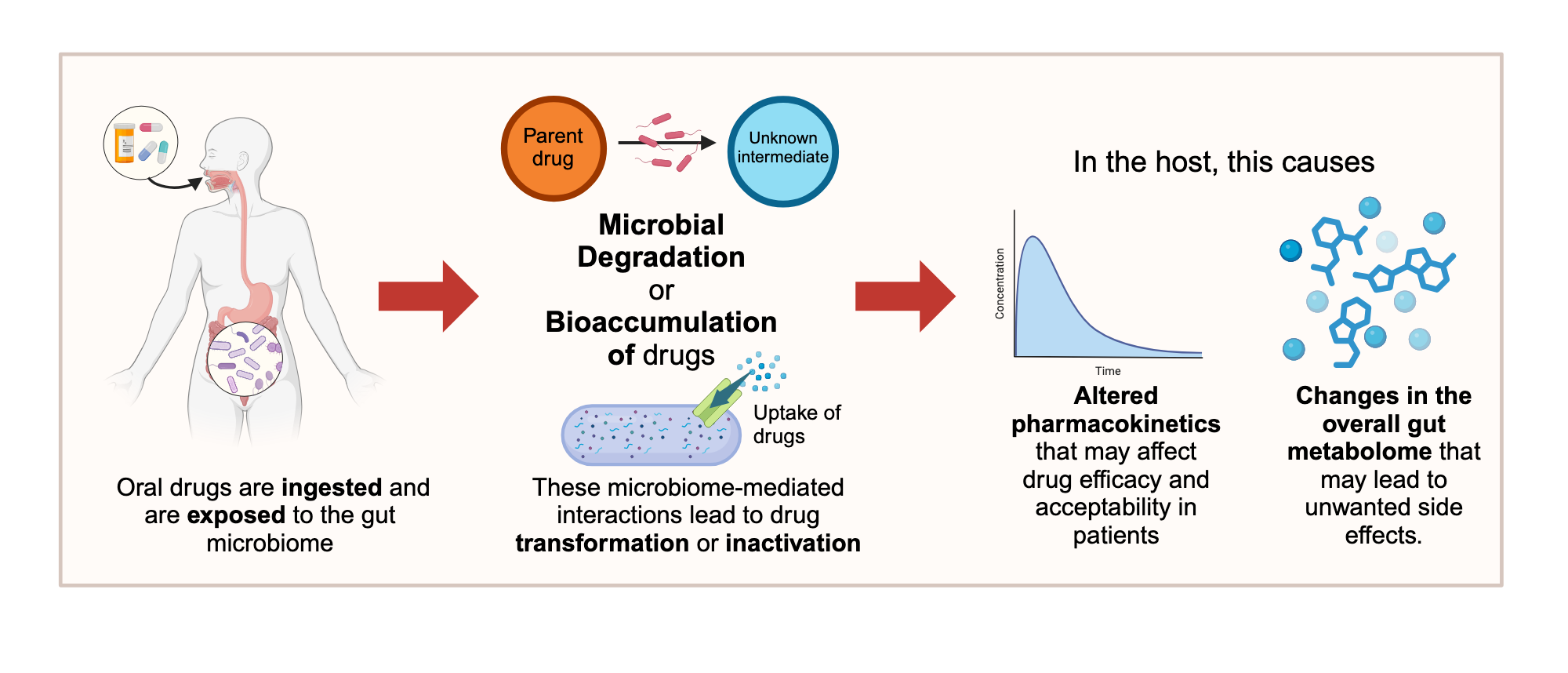 Oral drugs are ingested and are exposed to the gut microbiome

Parent drug

Unknown intermediate

Microbial Degradation or Bioaccumulation of drugs

Uptake of drugs

These microbiome-mediated interactions lead to drug transformation or inactivation

In the host, this causes

Concentration

Time

Altered pharmacokinetics that may affect drug efficacy and acceptability in patients

Changes in the overall gut metabolome that may lead to unwanted side effects.